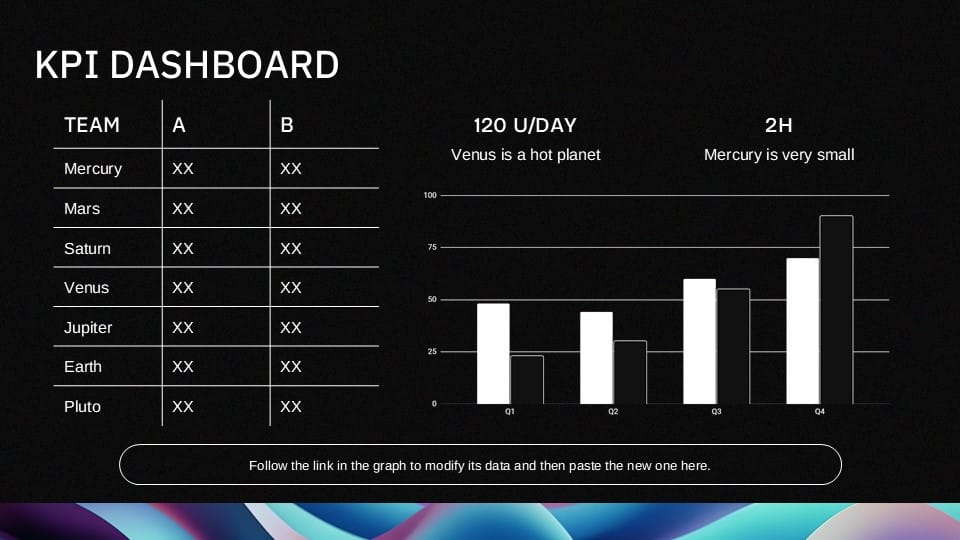 KPI DASHBOARD

| TEAM | A | B |
|---|---|---|
| Mercury | XX | XX |
| Mars | XX | XX |
| Saturn | XX | XX |
| Venus | XX | XX |
| Jupiter | XX | XX |
| Earth | XX | XX |
| Pluto | XX | XX |

120 U/DAY
Venus is a hot planet

2H
Mercury is very small

100
75
50
25
0
Q1
Q2
Q3
Q4

Follow the link in the graph to modify its data and then paste the new one here.